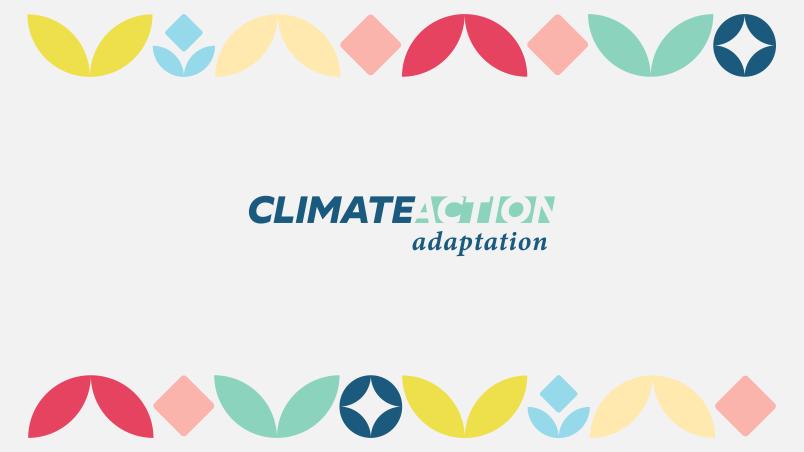 CLIMATEACTION
adaptation